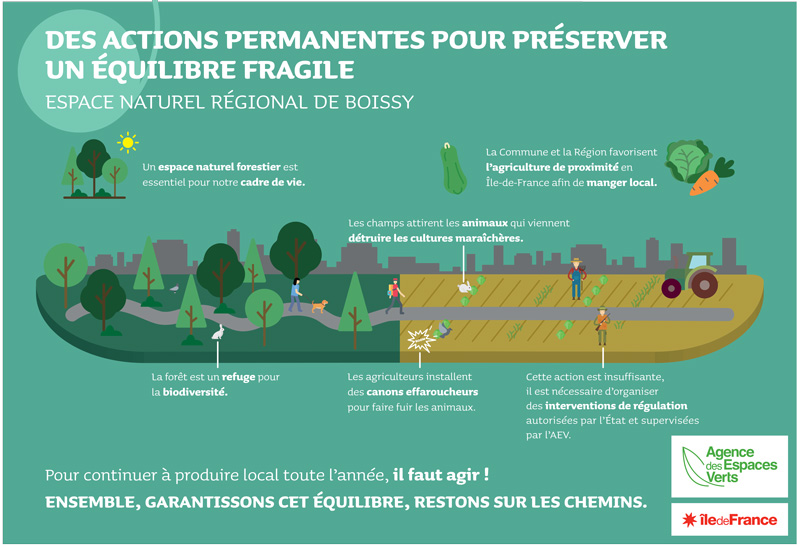 DES ACTIONS PERMANENTES POUR PRÉSERVER UN ÉQUILIBRE FRAGILE

ESPACE NATUREL RÉGIONAL DE BOISSY

Un espace naturel forestier est essentiel pour notre cadre de vie.

La Commune et la Région favorisent l'agriculture de proximité en Île-de-France afin de manger local.

Les champs attirent les animaux qui viennent détruire les cultures maraîchères.

La forêt est un refuge pour la biodiversité.

Les agriculteurs installent des canons effaroucheurs pour faire fuir les animaux.

Cette action est insuffisante, il est nécessaire d'organiser des interventions de régulation autorisées par l'État et supervisées par l'AEV.

Pour continuer à produire local toute l'année, il faut agir !

ENSEMBLE, GARANTISSONS CET ÉQUILIBRE, RESTONS SUR LES CHEMINS.

Agence des Espaces Verts

îledeFrance